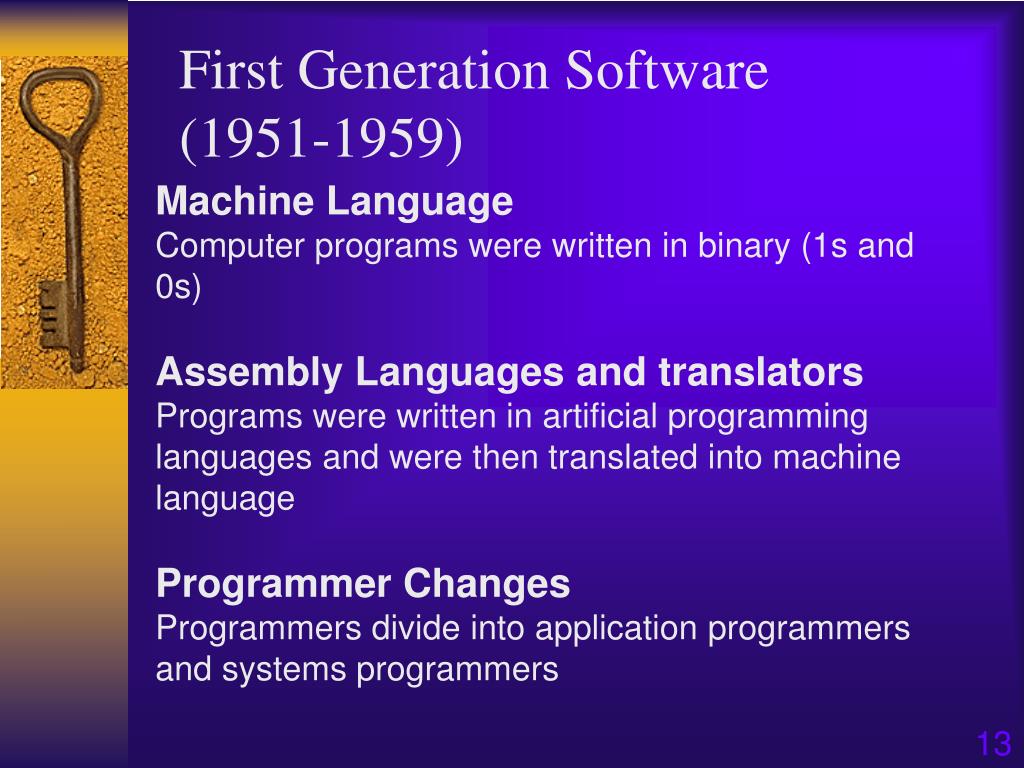 First Generation Software (1951-1959)

Machine Language
Computer programs were written in binary (1s and 0s)

Assembly Languages and translators
Programs were written in artificial programming languages and were then translated into machine language

Programmer Changes
Programmers divide into application programmers and systems programmers

13